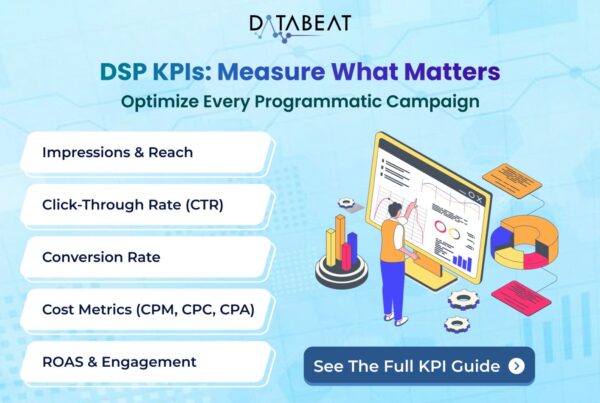 DATABEAT

DSP KPIs: Measure What Matters

Optimize Every Programmatic Campaign

Impressions & Reach

Click-Through Rate (CTR)

Conversion Rate

Cost Metrics (CPM, CPC, CPA)

ROAS & Engagement

See The Full KPI Guide